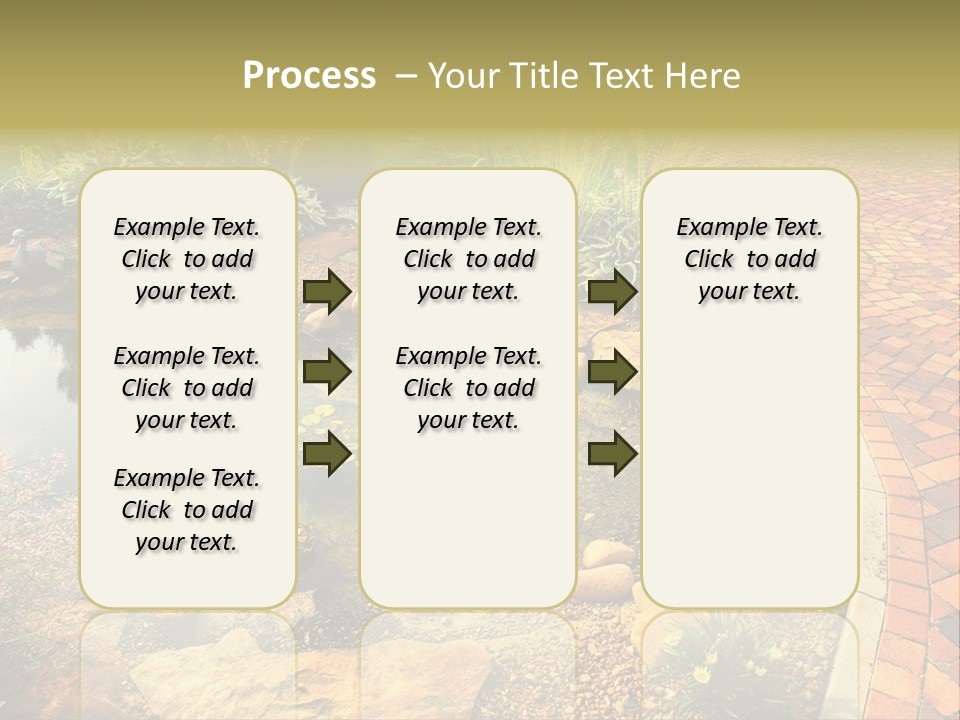 Process – Your Title Text Here

Example Text. Click to add your text.

Example Text. Click to add your text.

Example Text. Click to add your text.

Example Text. Click to add your text.

Example Text. Click to add your text.

Example Text. Click to add your text.